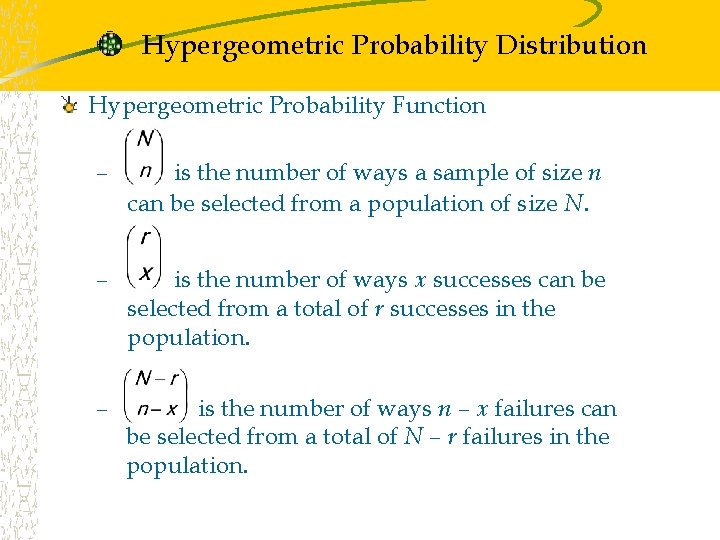 Hypergeometric Probability Distribution

Hypergeometric Probability Function

– $\binom{N}{n}$ is the number of ways a sample of size $n$ can be selected from a population of size $N$.

– $\binom{r}{x}$ is the number of ways $x$ successes can be selected from a total of $r$ successes in the population.

– $\binom{N-r}{n-x}$ is the number of ways $n - x$ failures can be selected from a total of $N - r$ failures in the population.